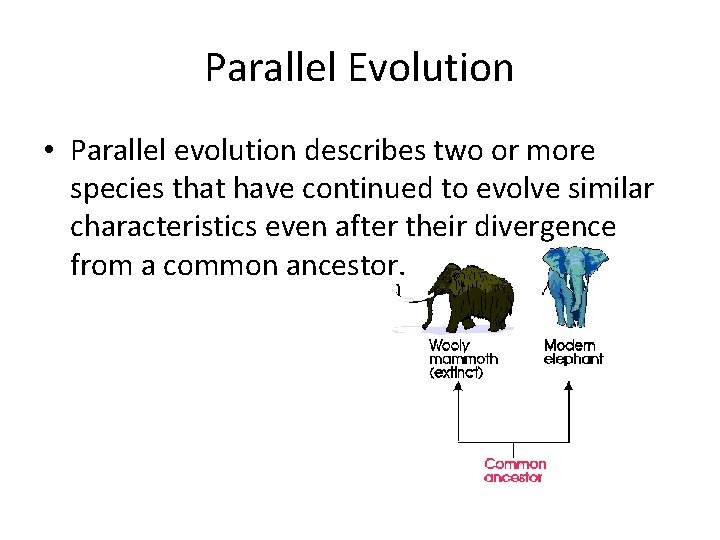 Parallel Evolution

• Parallel evolution describes two or more species that have continued to evolve similar characteristics even after their divergence from a common ancestor.

Wooly mammoth (extinct)

Modern elephant

Common ancestor